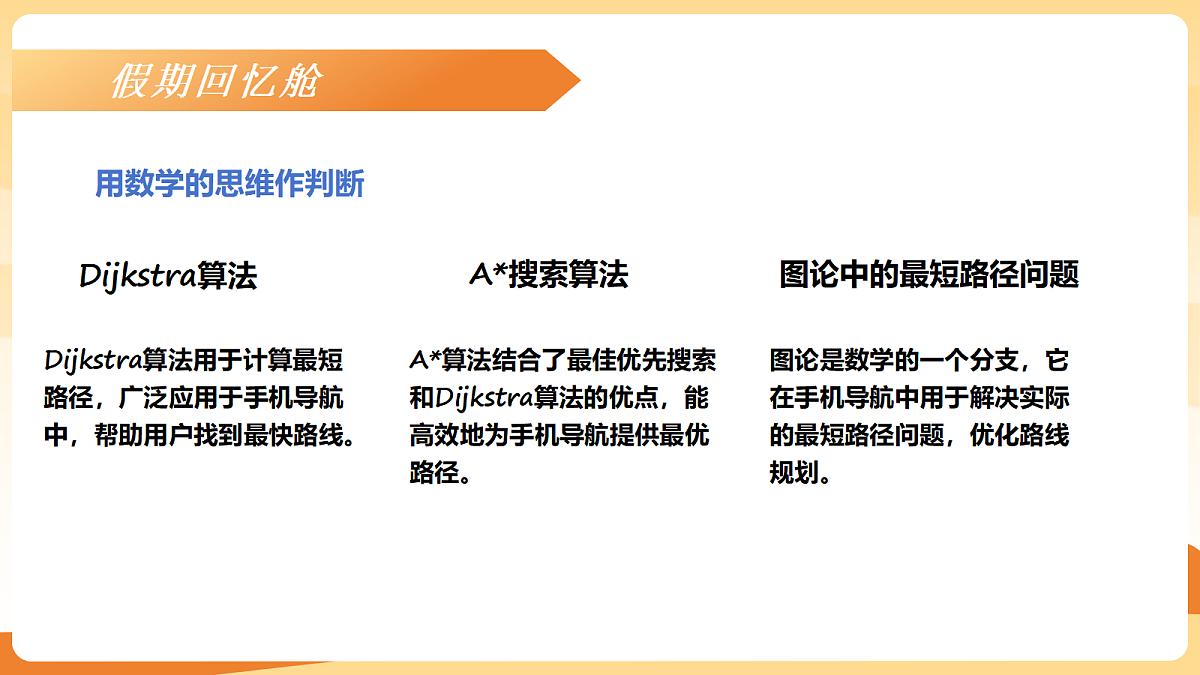 假期回忆舱

用数学的思维作判断

Dijkstra算法

Dijkstra算法用于计算最短路径，广泛应用于手机导航中，帮助用户找到最快路线。

A*搜索算法

A*算法结合了最佳优先搜索和Dijkstra算法的优点，能高效地为手机导航提供最优路径。

图论中的最短路径问题

图论是数学的一个分支，它在手机导航中用于解决实际的最短路径问题，优化路线规划。